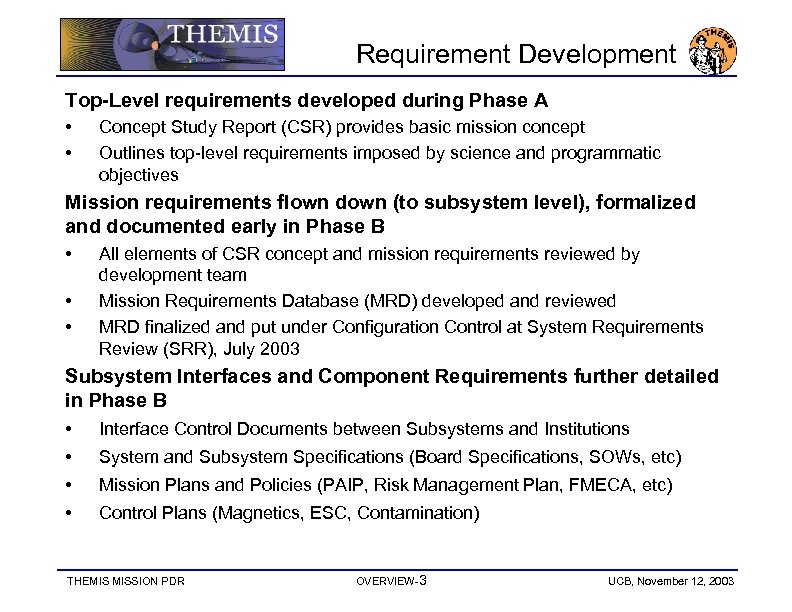 THEMIS

Requirement Development

THEMIS

Top-Level requirements developed during Phase A

• Concept Study Report (CSR) provides basic mission concept
• Outlines top-level requirements imposed by science and programmatic objectives

Mission requirements flown down (to subsystem level), formalized and documented early in Phase B

• All elements of CSR concept and mission requirements reviewed by development team
• Mission Requirements Database (MRD) developed and reviewed
• MRD finalized and put under Configuration Control at System Requirements Review (SRR), July 2003

Subsystem Interfaces and Component Requirements further detailed in Phase B

• Interface Control Documents between Subsystems and Institutions
• System and Subsystem Specifications (Board Specifications, SOWs, etc)
• Mission Plans and Policies (PAIP, Risk Management Plan, FMECA, etc)
• Control Plans (Magnetics, ESC, Contamination)

THEMIS MISSION PDR

OVERVIEW-3

UCB, November 12, 2003